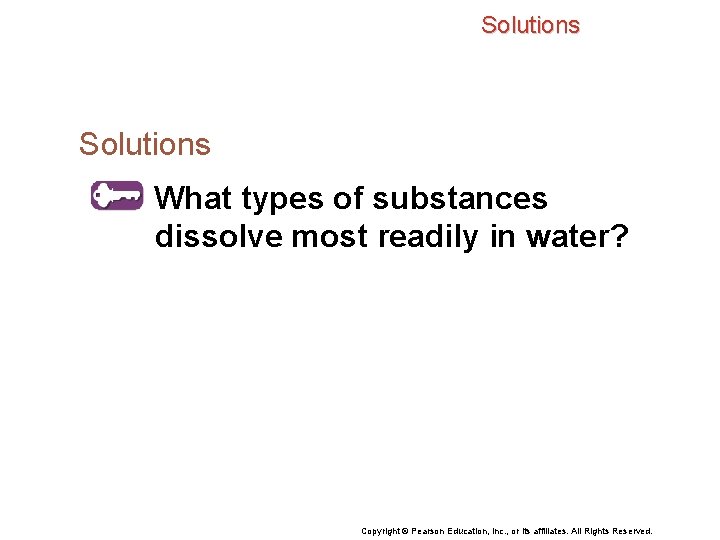 Solutions

Solutions

What types of substances dissolve most readily in water?

Copyright © Pearson Education, Inc., or its affiliates. All Rights Reserved.